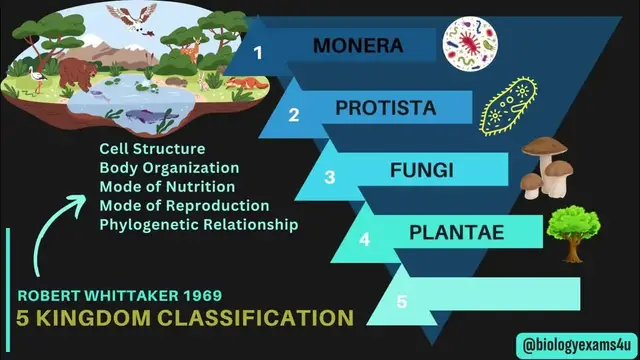 1 MONERA

2 PROTISTA

3 FUNGI

4 PLANTAE

5

Cell Structure
Body Organization
Mode of Nutrition
Mode of Reproduction
Phylogenetic Relationship

ROBERT WHITTAKER 1969
5 KINGDOM CLASSIFICATION

@biologyexams4u